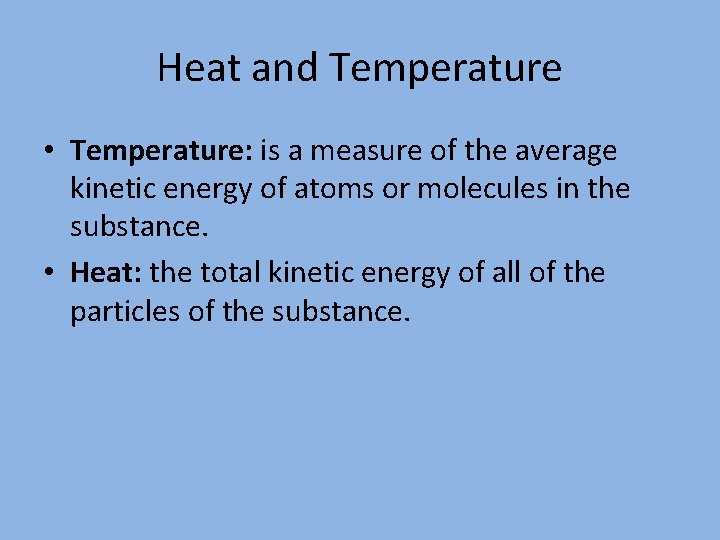 Heat and Temperature

• Temperature: is a measure of the average kinetic energy of atoms or molecules in the substance.

• Heat: the total kinetic energy of all of the particles of the substance.